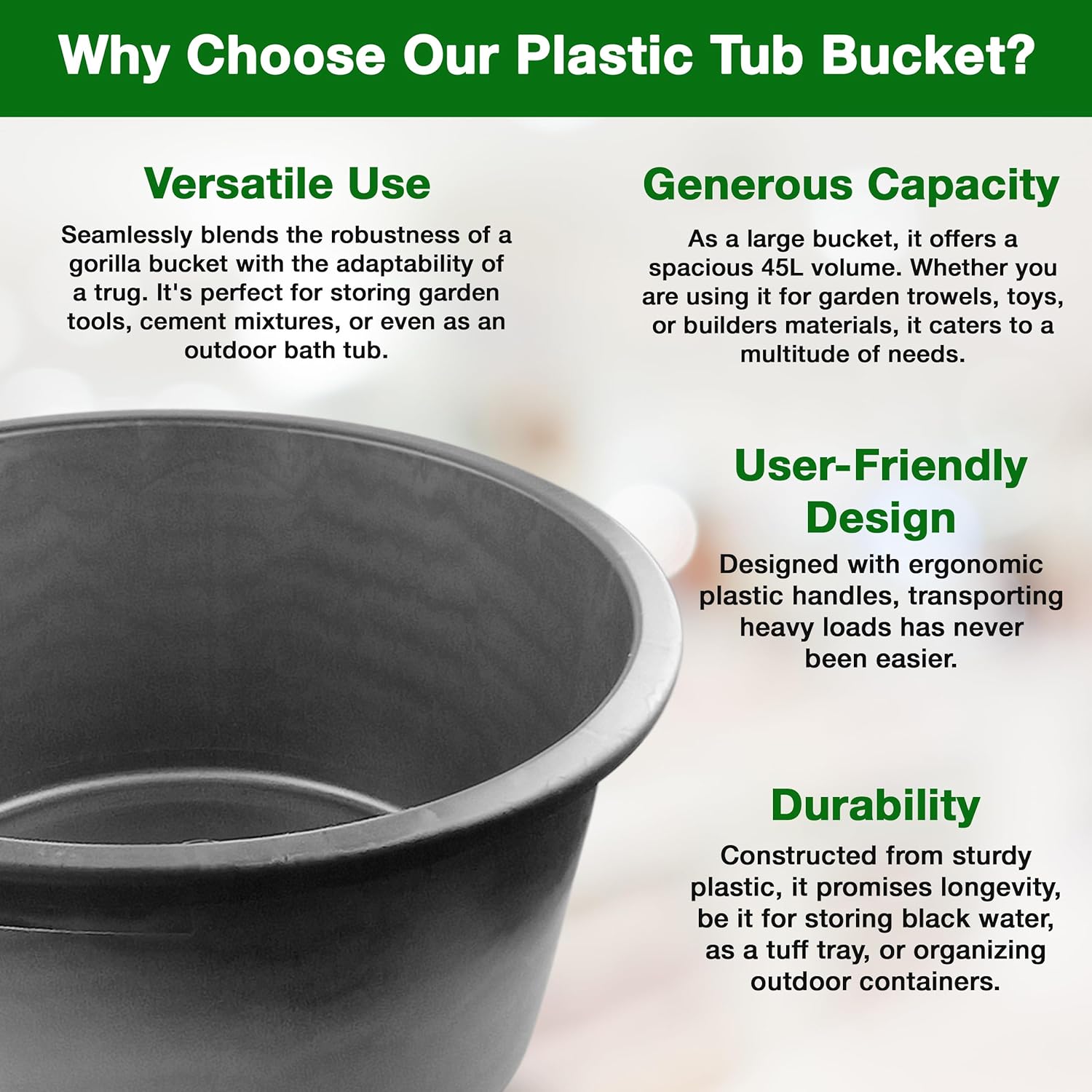 Why Choose Our Plastic Tub Bucket?

Versatile Use

Seamlessly blends the robustness of a gorilla bucket with the adaptability of a trug. It's perfect for storing garden tools, cement mixtures, or even as an outdoor bath tub.

Generous Capacity

As a large bucket, it offers a spacious 45L volume. Whether you are using it for garden trowels, toys, or builders materials, it caters to a multitude of needs.

User-Friendly Design

Designed with ergonomic plastic handles, transporting heavy loads has never been easier.

Durability

Constructed from sturdy plastic, it promises longevity, be it for storing black water, as a tuff tray, or organizing outdoor containers.